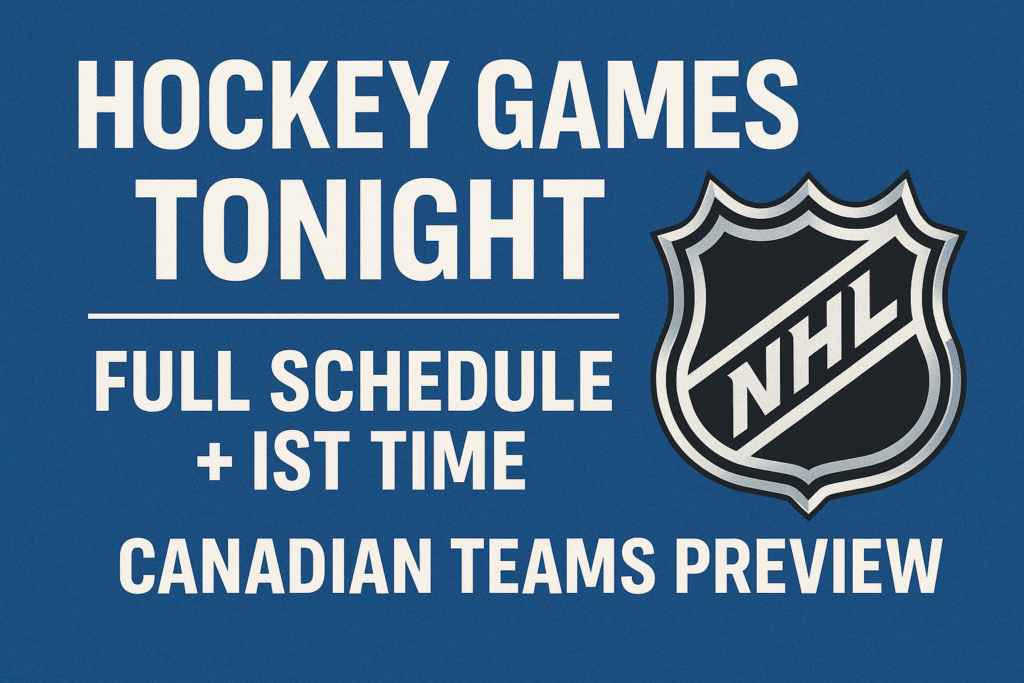 HOCKEY GAMES TONIGHT

FULL SCHEDULE + IST TIME

NHL

CANADIAN TEAMS PREVIEW